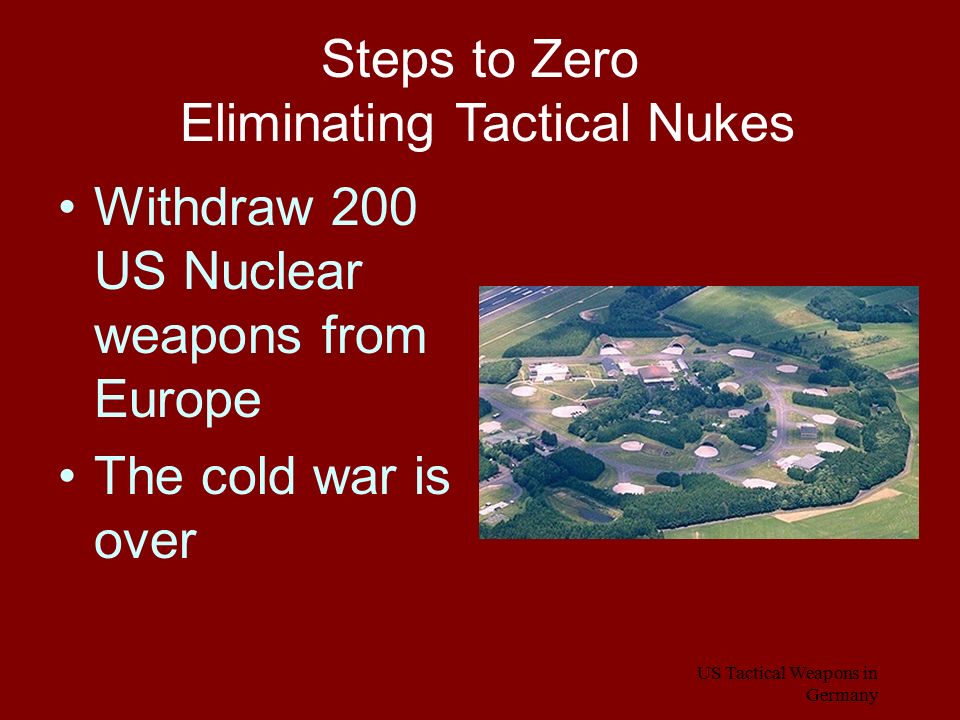 Steps to Zero
Eliminating Tactical Nukes

• Withdraw 200 US Nuclear weapons from Europe
• The cold war is over

US Tactical Weapons in Germany